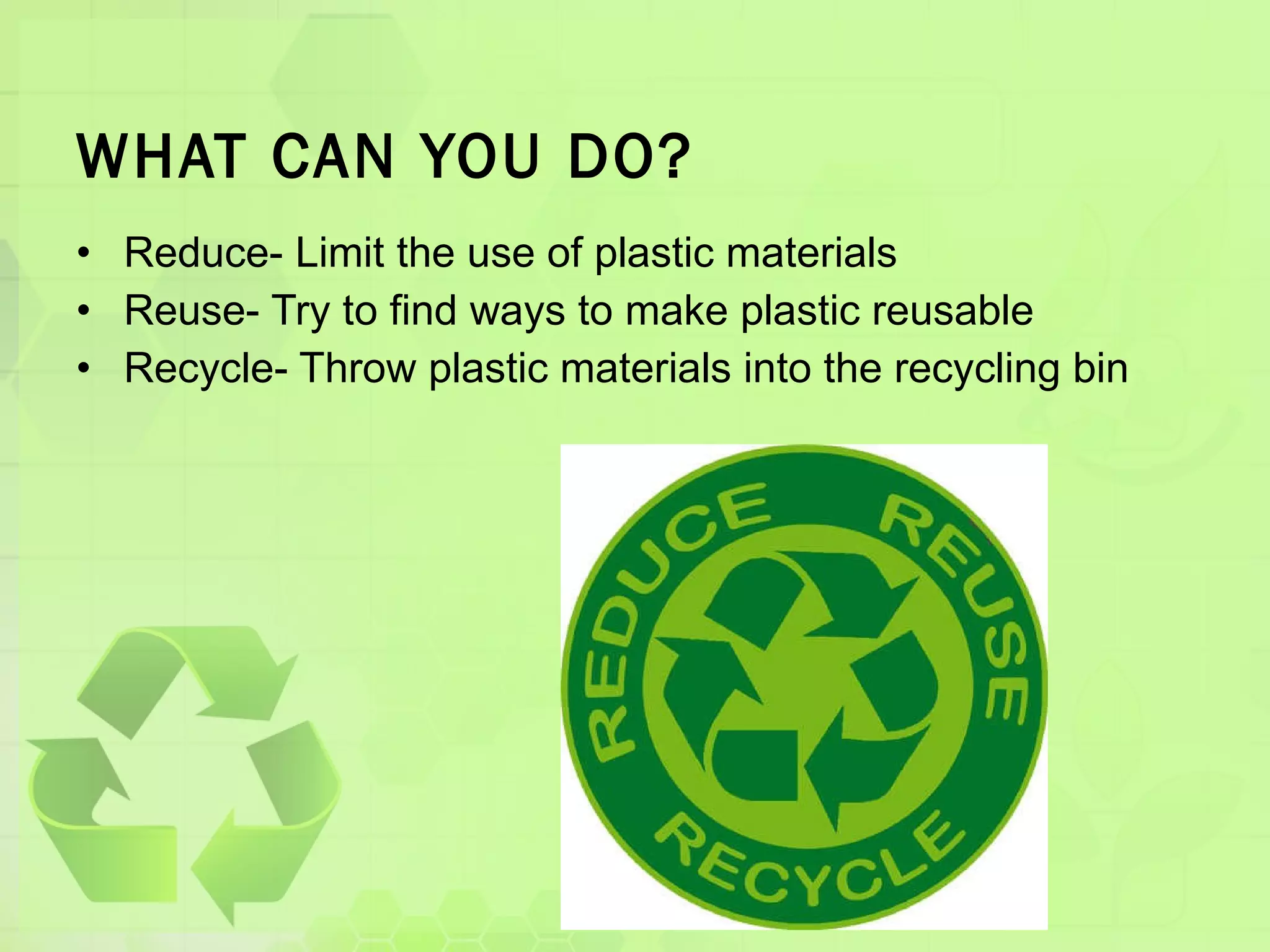 WHAT CAN YOU DO?

• Reduce- Limit the use of plastic materials
• Reuse- Try to find ways to make plastic reusable
• Recycle- Throw plastic materials into the recycling bin

REDUCE REUSE RECYCLE